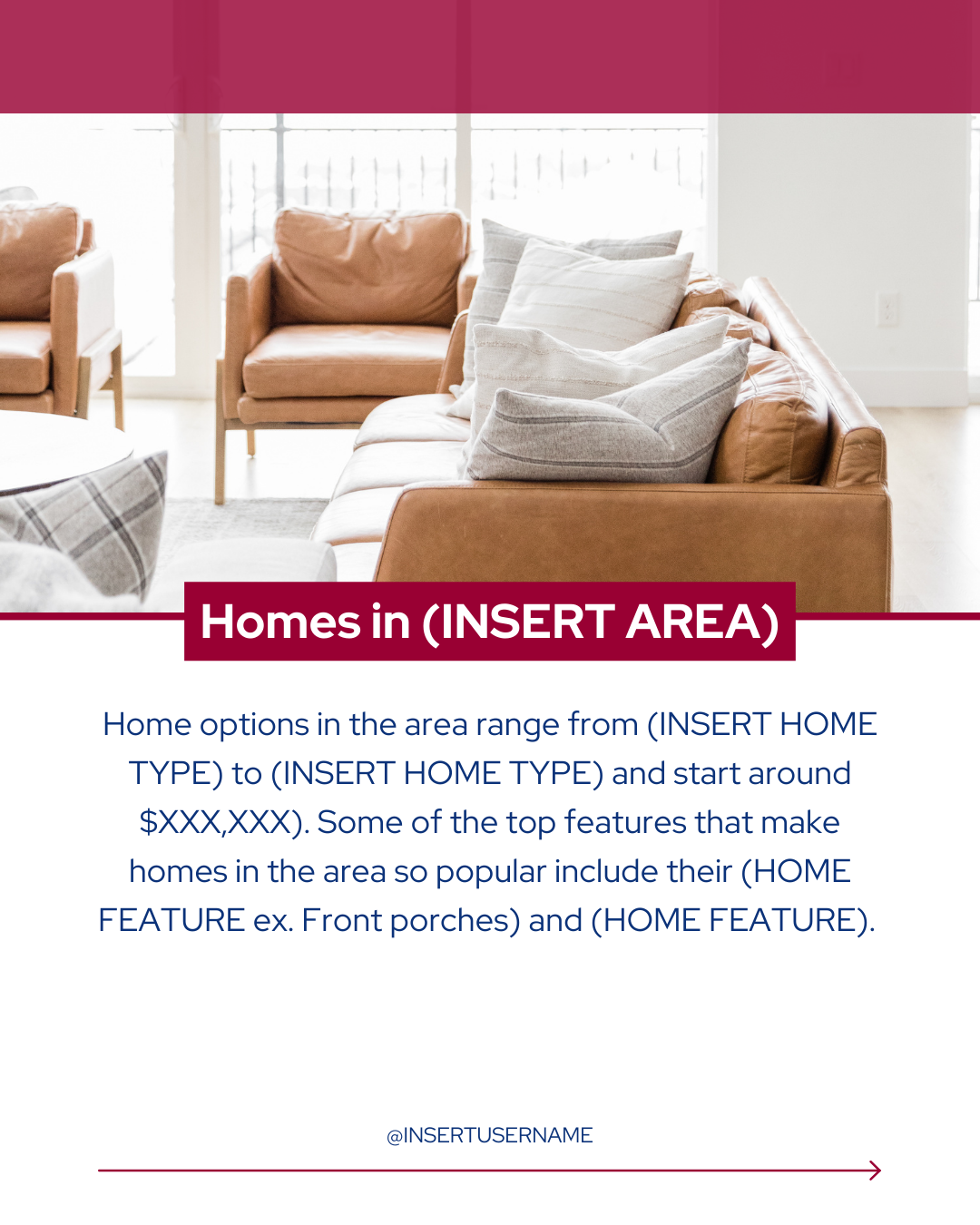 Homes in (INSERT AREA)

Home options in the area range from (INSERT HOME TYPE) to (INSERT HOME TYPE) and start around \$XXX,XXX). Some of the top features that make homes in the area so popular include their (HOME FEATURE ex. Front porches) and (HOME FEATURE).

@INSERTUSERNAME